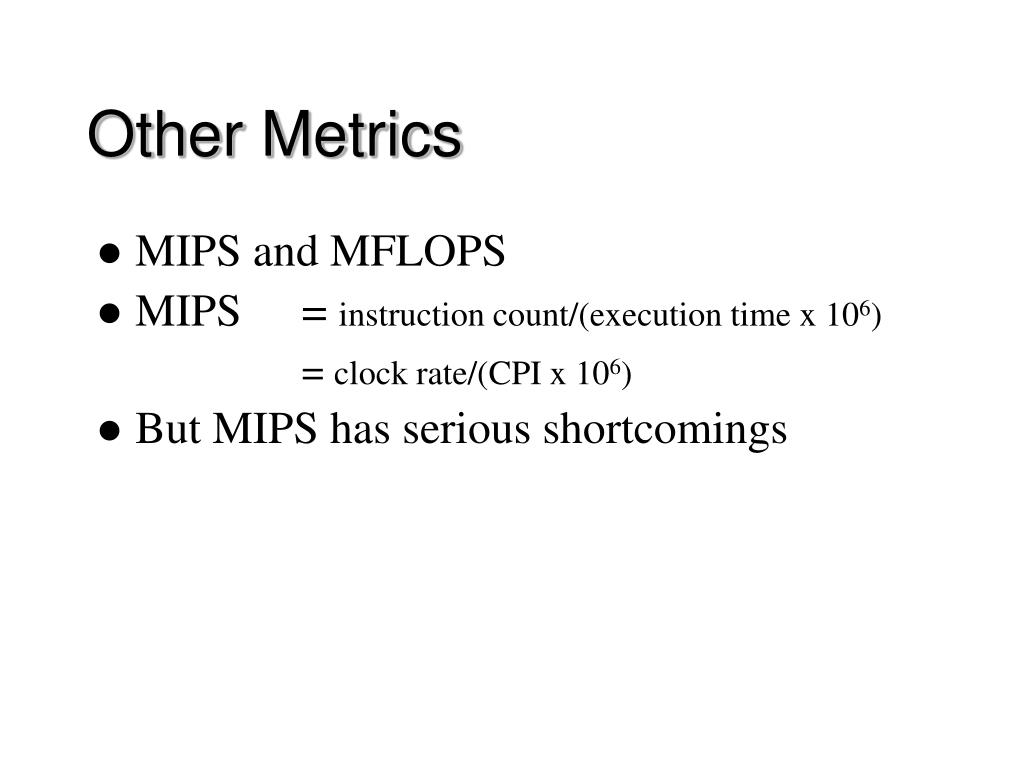 Other Metrics

● MIPS and MFLOPS

● MIPS = instruction count/(execution time x $10^6$)

= clock rate/(CPI x $10^6$)

● But MIPS has serious shortcomings